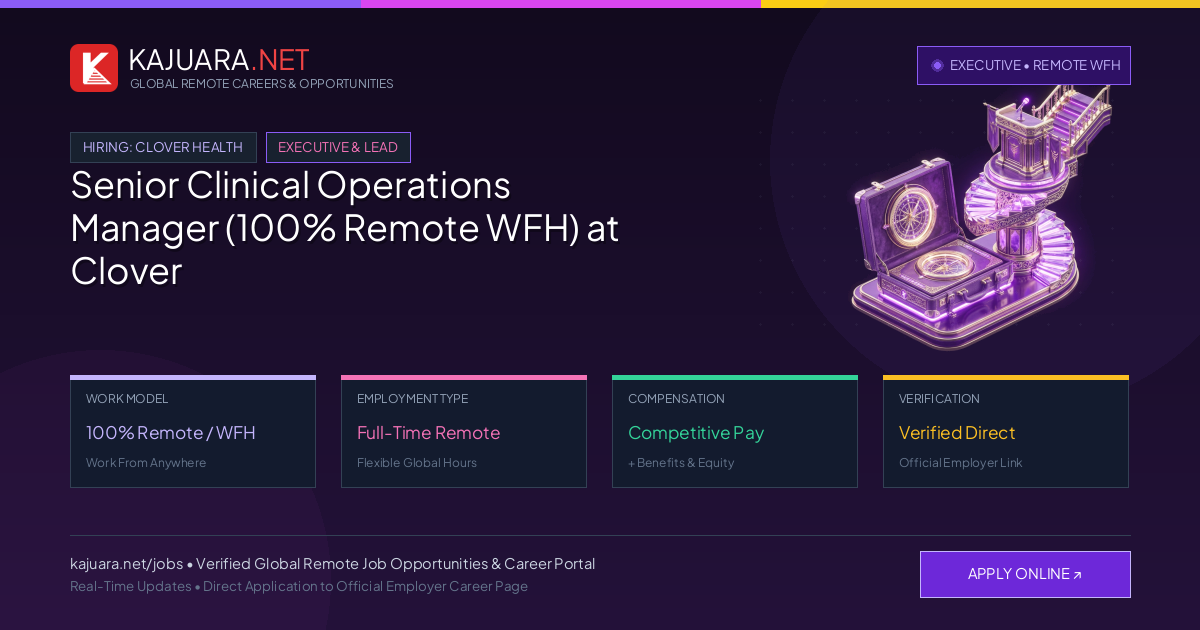 KAJUARA.NET
GLOBAL REMOTE CAREERS & OPPORTUNITIES

EXECUTIVE • REMOTE WFH

HIRING: CLOVER HEALTH

EXECUTIVE & LEAD

Senior Clinical Operations Manager (100% Remote WFH) at Clover

WORK MODEL
100% Remote / WFH
Work From Anywhere

EMPLOYMENT TYPE
Full-Time Remote
Flexible Global Hours

COMPENSATION
Competitive Pay
+ Benefits & Equity

VERIFICATION
Verified Direct
Official Employer Link

kajuara.net/jobs • Verified Global Remote Job Opportunities & Career Portal
Real-Time Updates • Direct Application to Official Employer Career Page

APPLY ONLINE ↗